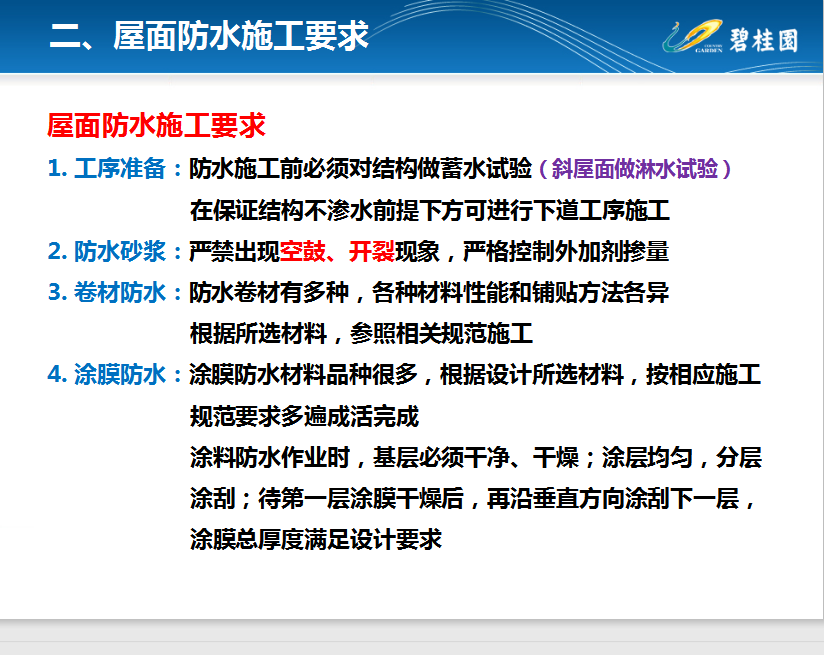 二、屋面防水施工要求

COUNTRY GARDEN 碧桂园

屋面防水施工要求

1. 工序准备：防水施工前必须对结构做蓄水试验（斜屋面做淋水试验）
在保证结构不渗水前提下方可进行下道工序施工

2. 防水砂浆：严禁出现空鼓、开裂现象，严格控制外加剂掺量

3. 卷材防水：防水卷材有多种，各种材料性能和铺贴方法各异
根据所选材料，参照相关规范施工

4. 涂膜防水：涂膜防水材料品种很多，根据设计所选材料，按相应施工规范要求多遍成活完成
涂料防水作业时，基层必须干净、干燥；涂层均匀，分层涂刮；待第一层涂膜干燥后，再沿垂直方向涂刮下一层，涂膜总厚度满足设计要求